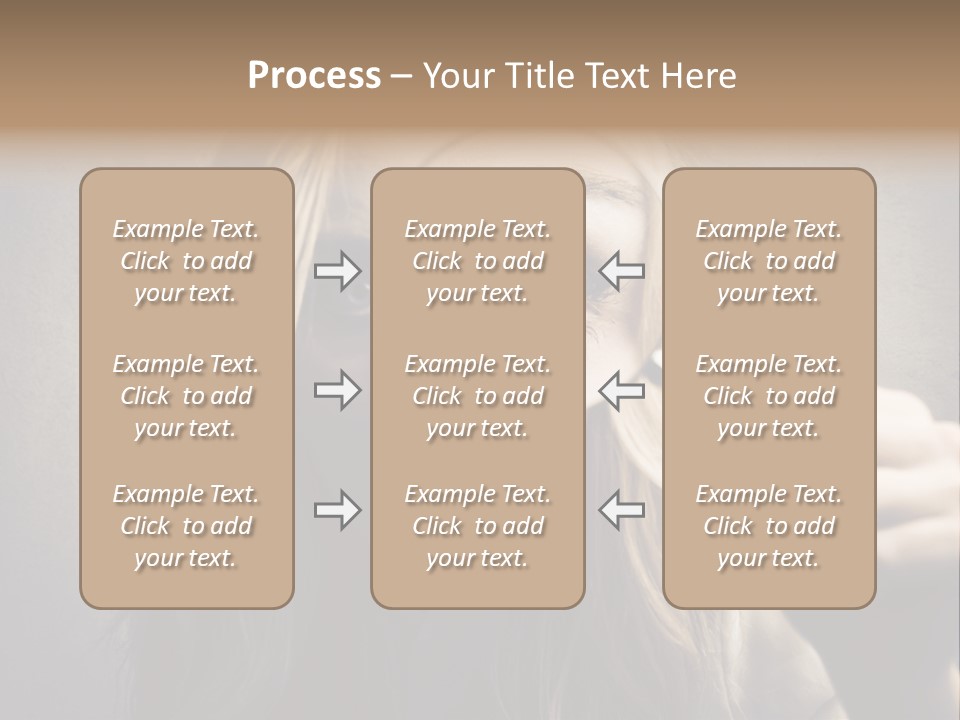 Process – Your Title Text Here

Example Text. Click to add your text.

Example Text. Click to add your text.

Example Text. Click to add your text.

Example Text. Click to add your text.

Example Text. Click to add your text.

Example Text. Click to add your text.

Example Text. Click to add your text.

Example Text. Click to add your text.

Example Text. Click to add your text.